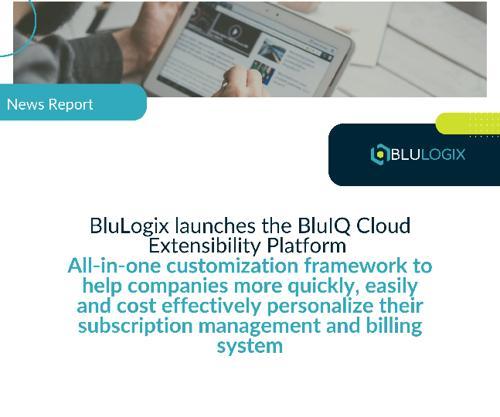 News Report

BLULOGIX

BluLogix launches the BluIQ Cloud Extensibility Platform
All-in-one customization framework to help companies more quickly, easily and cost effectively personalize their subscription management and billing system